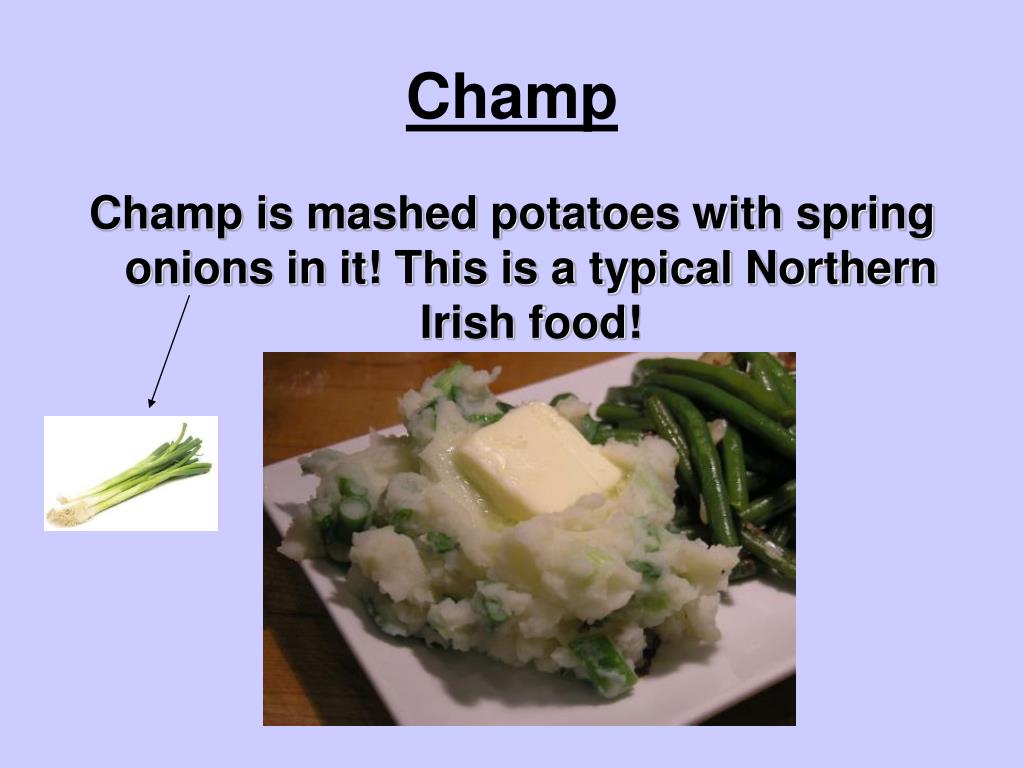 Champ

Champ is mashed potatoes with spring onions in it! This is a typical Northern Irish food!